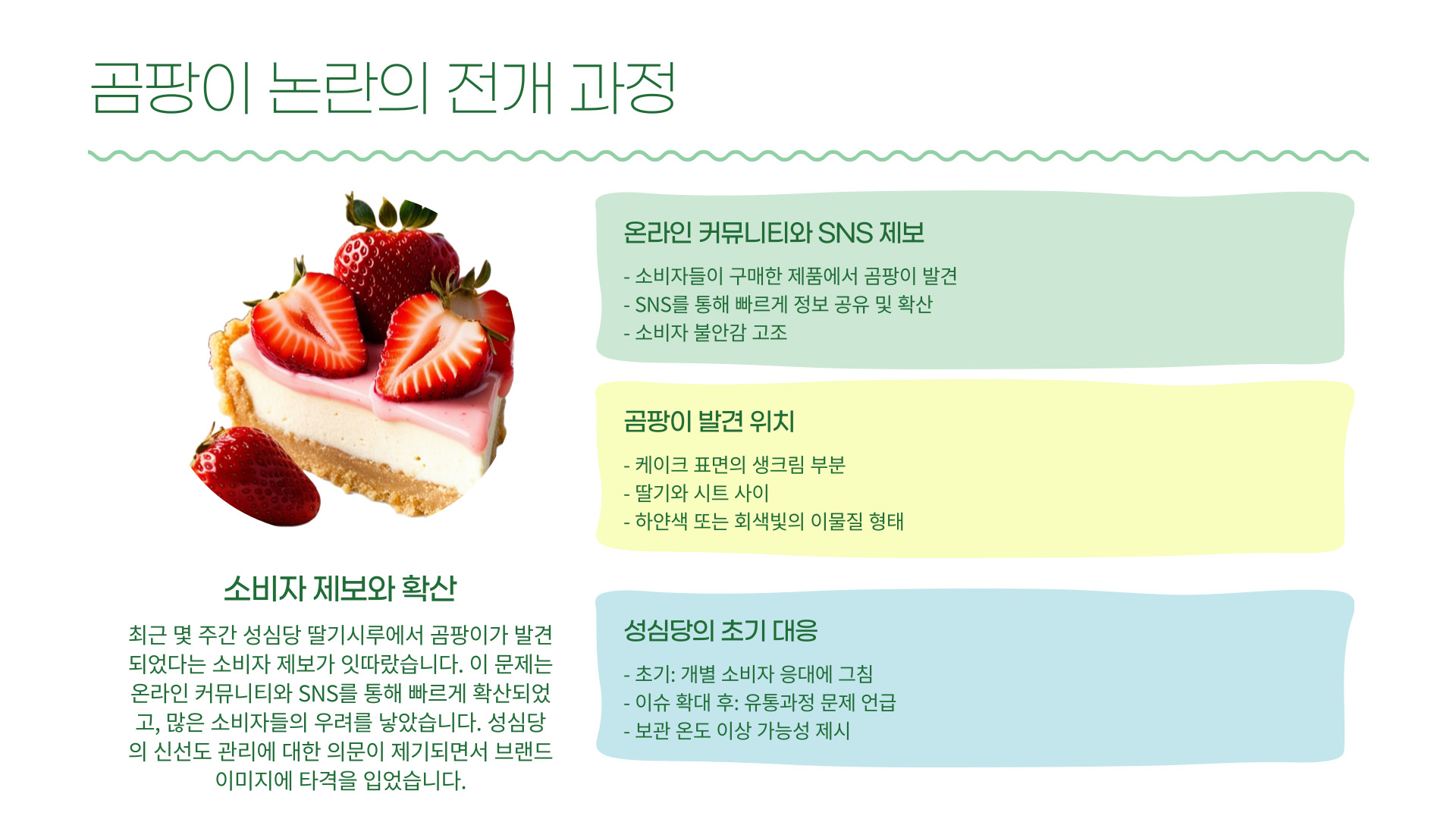 곰팡이 논란의 전개 과정

소비자 제보와 확산

최근 몇 주간 성심당 딸기시루에서 곰팡이가 발견되었다는 소비자 제보가 잇따랐습니다. 이 문제는 온라인 커뮤니티와 SNS를 통해 빠르게 확산되었고, 많은 소비자들의 우려를 낳았습니다. 성심당의 신선도 관리에 대한 의문이 제기되면서 브랜드 이미지에 타격을 입었습니다.

온라인 커뮤니티와 SNS 제보

- 소비자들이 구매한 제품에서 곰팡이 발견
- SNS를 통해 빠르게 정보 공유 및 확산
- 소비자 불안감 고조

곰팡이 발견 위치

- 케이크 표면의 생크림 부분
- 딸기와 시트 사이
- 하얀색 또는 회색빛의 이물질 형태

성심당의 초기 대응

- 초기: 개별 소비자 응대에 그침
- 이슈 확대 후: 유통과정 문제 언급
- 보관 온도 이상 가능성 제시